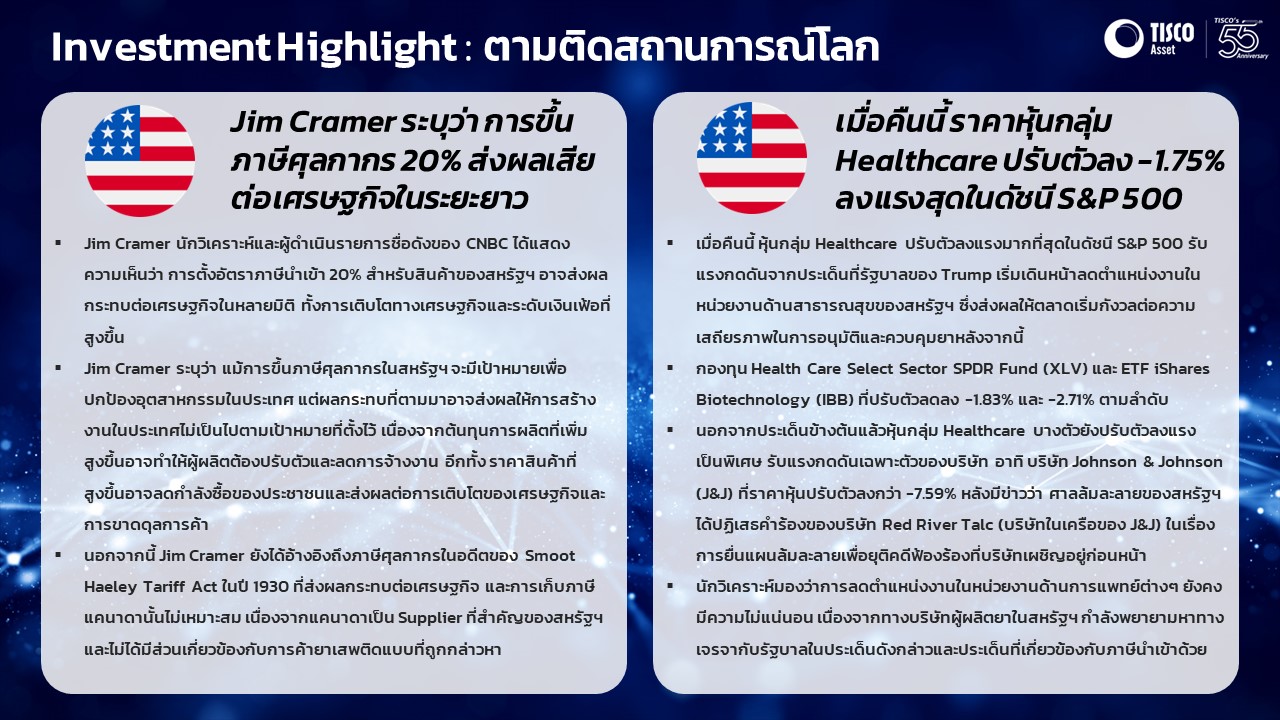 Investment Highlight : ตามติดสถานการณ์โลก

TISCO Asset

TISCO's 55 Anniversary

Jim Cramer ระบุว่า การขึ้นภาษีศุลกากร 20% ส่งผลเสียต่อเศรษฐกิจในระยะยาว

▪ Jim Cramer นักวิเคราะห์และผู้ดำเนินรายการชื่อดังของ CNBC ได้แสดงความเห็นว่า การตั้งอัตราภาษีนำเข้า 20% สำหรับสินค้าของสหรัฐฯ อาจส่งผลกระทบต่อเศรษฐกิจในหลายมิติ ทั้งการเติบโตทางเศรษฐกิจและระดับเงินเฟ้อที่สูงขึ้น

▪ Jim Cramer ระบุว่า แม้การขึ้นภาษีศุลกากรในสหรัฐฯ จะมีเป้าหมายเพื่อปกป้องอุตสาหกรรมในประเทศ แต่ผลกระทบที่ตามมาอาจส่งผลให้การสร้างงานในประเทศไม่เป็นไปตามเป้าหมายที่ตั้งไว้ เนื่องจากต้นทุนการผลิตที่เพิ่มสูงขึ้นอาจทำให้ผู้ผลิตต้องปรับตัวและลดการจ้างงาน อีกทั้ง ราคาสินค้าที่สูงขึ้นอาจลดกำลังซื้อของประชาชนและส่งผลต่อการเติบโตของเศรษฐกิจและการขาดดุลการค้า

▪ นอกจากนี้ Jim Cramer ยังได้อ้างอิงถึงภาษีศุลกากรในอดีตของ Smoot Haeley Tariff Act ในปี 1930 ที่ส่งผลกระทบต่อเศรษฐกิจ และการเก็บภาษีแคนาดานั้นไม่เหมาะสม เนื่องจากแคนาดาเป็น Supplier ที่สำคัญของสหรัฐฯ และไม่ได้มีส่วนเกี่ยวข้องกับการค้ายาเสพติดแบบที่ถูกกล่าวหา

เมื่อคืนนี้ ราคาหุ้นกลุ่ม Healthcare ปรับตัวลง -1.75% ลงแรงสุดในดัชนี S&P 500

▪ เมื่อคืนนี้ หุ้นกลุ่ม Healthcare ปรับตัวลงแรงมากที่สุดในดัชนี S&P 500 รับแรงกดดันจากประเด็นที่รัฐบาลของ Trump เริ่มเดินหน้าลดตำแหน่งงานในหน่วยงานด้านสาธารณสุขของสหรัฐฯ ซึ่งส่งผลให้ตลาดเริ่มกังวลต่อความเสถียรภาพในการอนุมัติและควบคุมยาหลังจากนี้

▪ กองทุน Health Care Select Sector SPDR Fund (XLV) และ ETF iShares Biotechnology (IBB) ที่ปรับตัวลดลง -1.83% และ -2.71% ตามลำดับ

▪ นอกจากประเด็นข้างต้นแล้วหุ้นกลุ่ม Healthcare บางตัวยังปรับตัวลงแรงเป็นพิเศษ รับแรงกดดันเฉพาะตัวของบริษัท อาทิ บริษัท Johnson & Johnson (J&J) ที่ราคาหุ้นปรับตัวลงกว่า -7.59% หลังมีข่าวว่า ศาลล้มละลายของสหรัฐฯ ได้ปฏิเสธคำร้องของบริษัท Red River Talc (บริษัทในเครือของ J&J) ในเรื่องการยื่นแผนล้มละลายเพื่อยุติคดีฟ้องร้องที่บริษัทเผชิญอยู่ก่อนหน้า

▪ นักวิเคราะห์มองว่าการลดตำแหน่งงานในหน่วยงานด้านการแพทย์ต่างๆ ยังคงมีความไม่แน่นอน เนื่องจากทางบริษัทผู้ผลิตยาในสหรัฐฯ กำลังพยายามหาทางเจรจากับรัฐบาลในประเด็นดังกล่าวและประเด็นที่เกี่ยวข้องกับภาษีนำเข้าด้วย